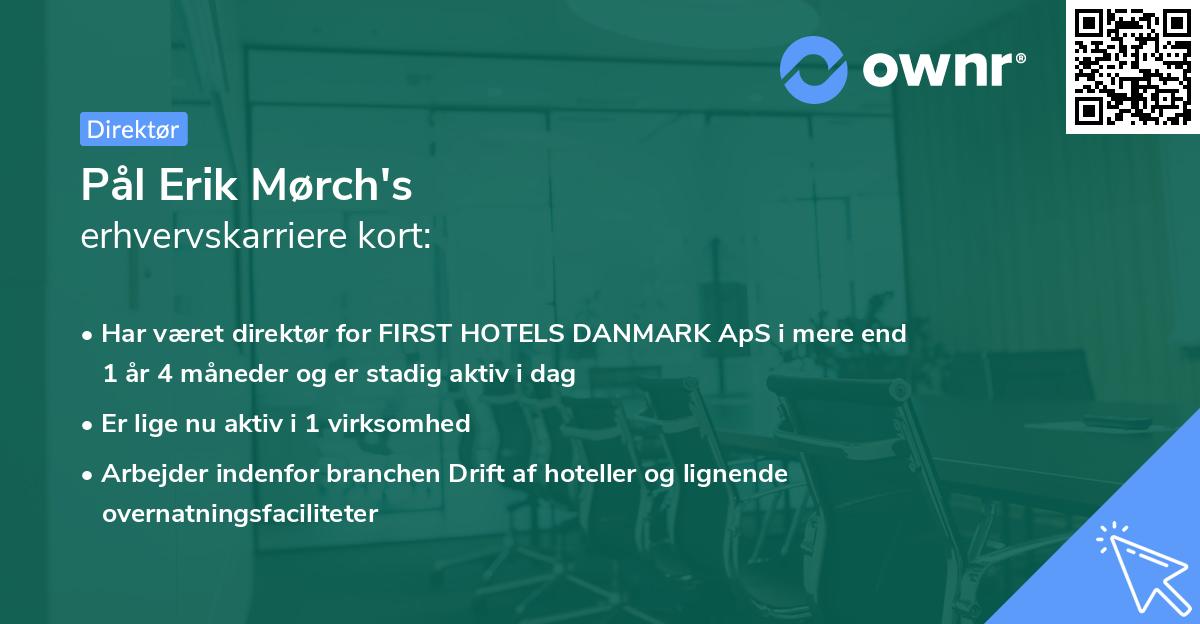 ownr®

Direktør

Pål Erik Mørch's
erhvervskarriere kort:

• Har været direktør for FIRST HOTELS DANMARK ApS i mere end 1 år 4 måneder og er stadig aktiv i dag

• Er lige nu aktiv i 1 virksomhed

• Arbejder indenfor branchen Drift af hoteller og lignende overnatningsfaciliteter